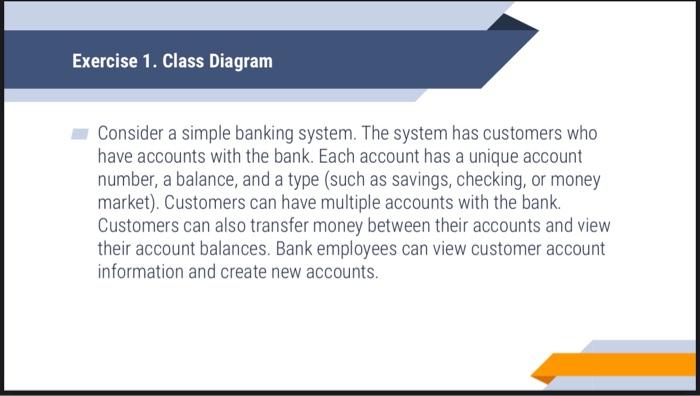 Exercise 1. Class Diagram

Consider a simple banking system. The system has customers who have accounts with the bank. Each account has a unique account number, a balance, and a type (such as savings, checking, or money market). Customers can have multiple accounts with the bank. Customers can also transfer money between their accounts and view their account balances. Bank employees can view customer account information and create new accounts.